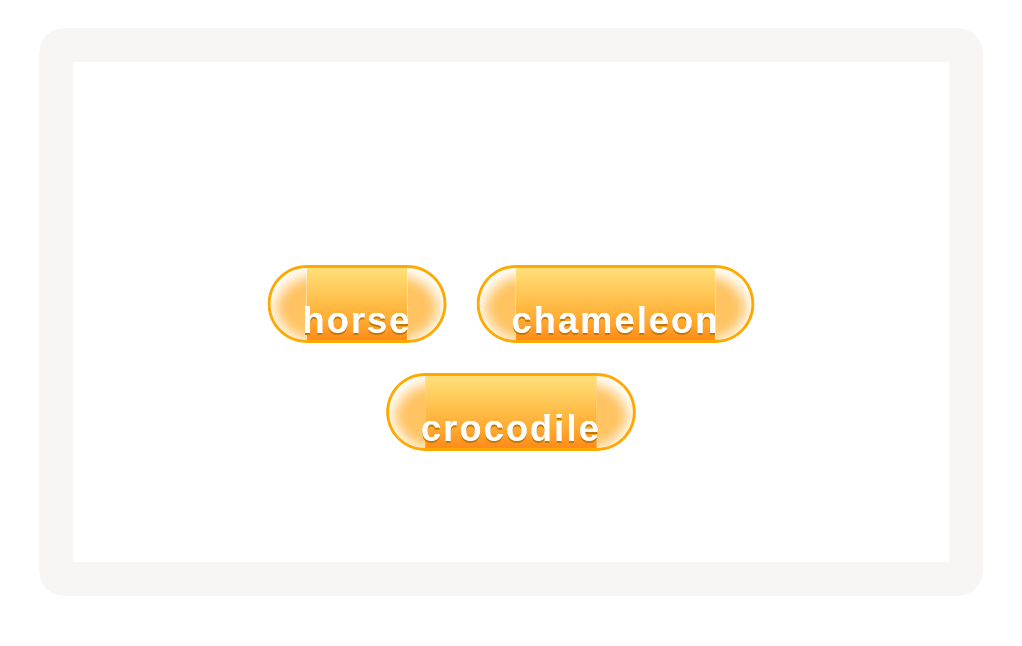 horse chameleon
crocodile